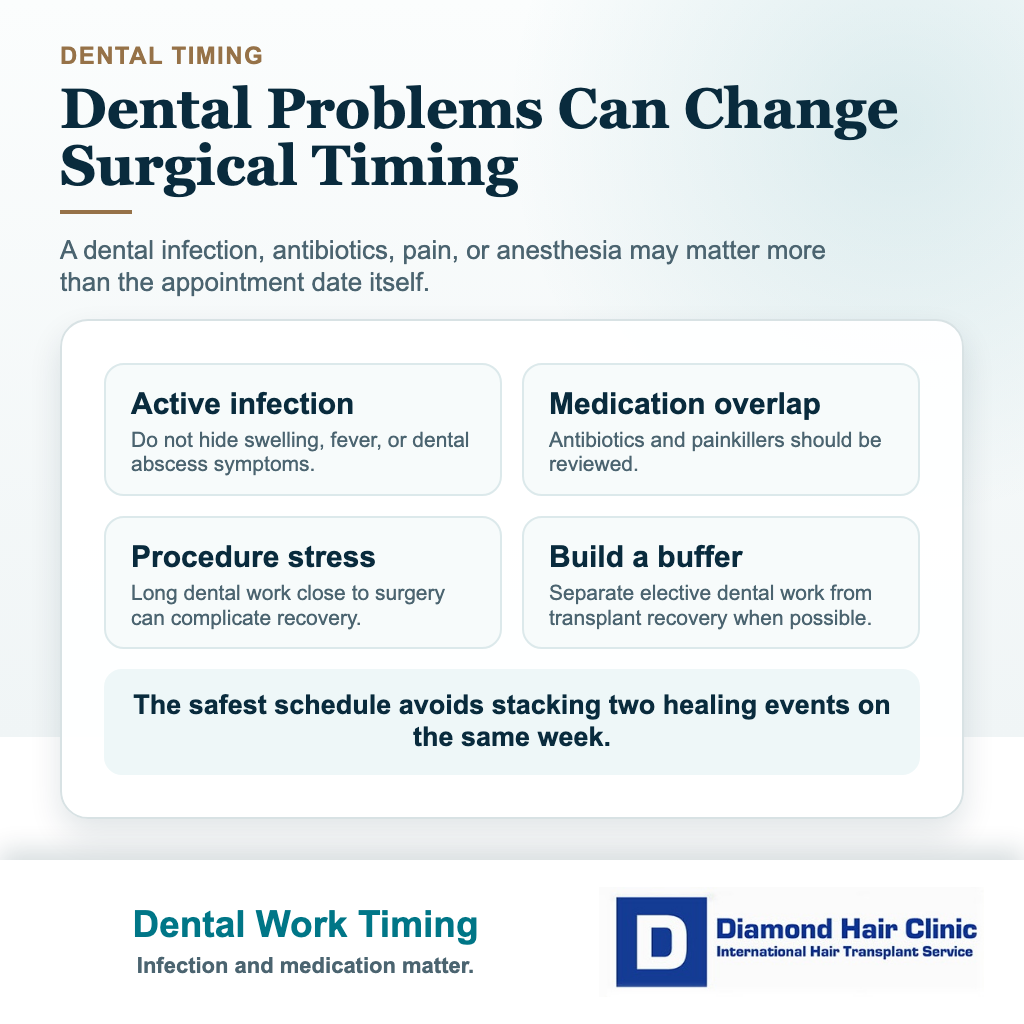 DENTAL TIMING

Dental Problems Can Change Surgical Timing

A dental infection, antibiotics, pain, or anesthesia may matter more than the appointment date itself.

Active infection
Do not hide swelling, fever, or dental abscess symptoms.

Medication overlap
Antibiotics and painkillers should be reviewed.

Procedure stress
Long dental work close to surgery can complicate recovery.

Build a buffer
Separate elective dental work from transplant recovery when possible.

The safest schedule avoids stacking two healing events on the same week.

Dental Work Timing
Infection and medication matter.

D
Diamond Hair Clinic
International Hair Transplant Service